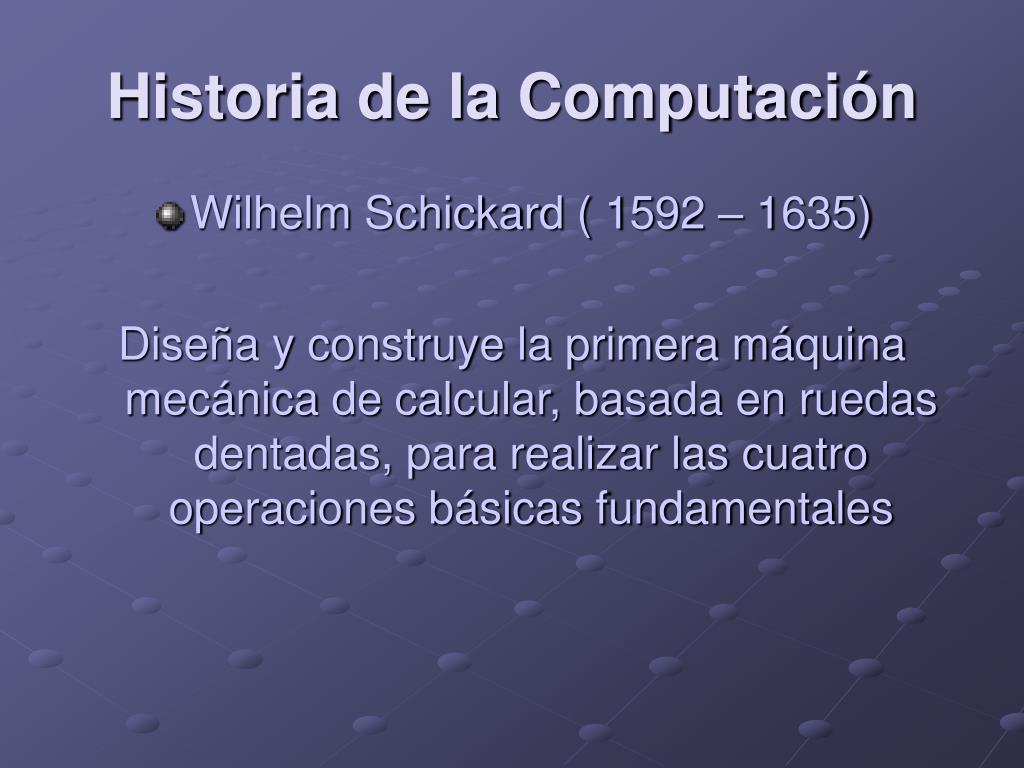 Historia de la Computación

Wilhelm Schickard ( 1592 – 1635)

Diseña y construye la primera máquina mecánica de calcular, basada en ruedas dentadas, para realizar las cuatro operaciones básicas fundamentales